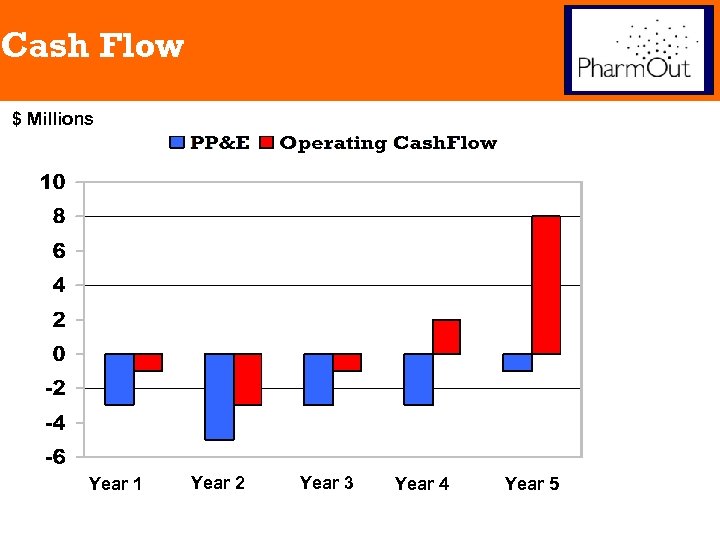 Cash Flow

PharmOut

$ Millions

PP&E Operating CashFlow

10
8
6
4
2
0
-2
-4
-6

Year 1 Year 2 Year 3 Year 4 Year 5